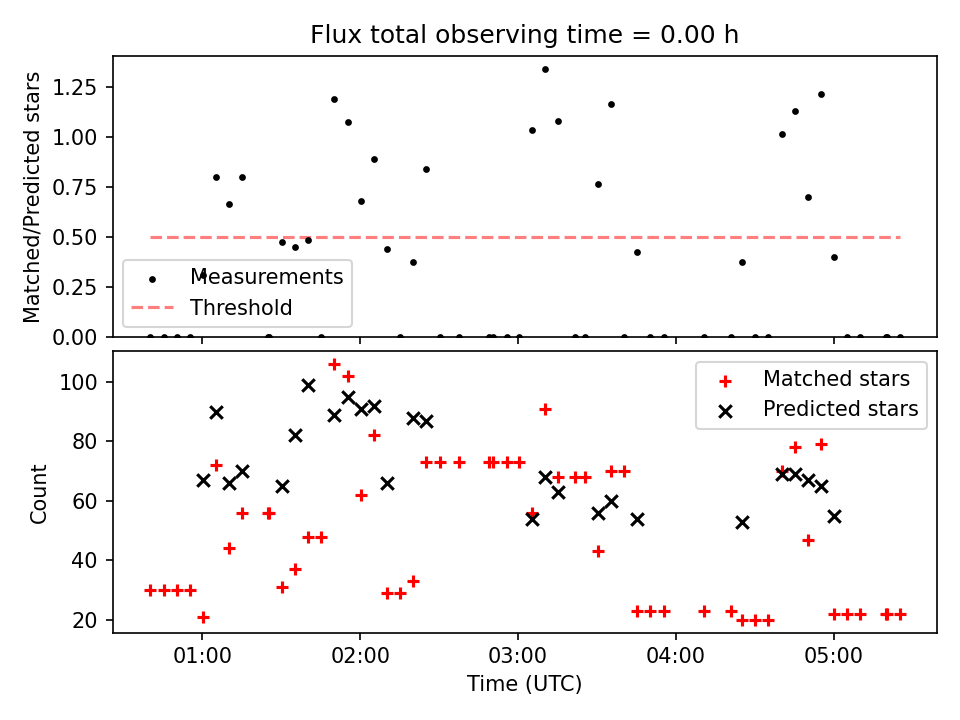 Flux total observing time = 0.00 h

Matched/Predicted stars

1.25
1.00
0.75
0.50
0.25
0.00

Measurements
Threshold

Count

100
80
60
40
20

Matched stars
Predicted stars

01:00
02:00
03:00
04:00
05:00

Time (UTC)